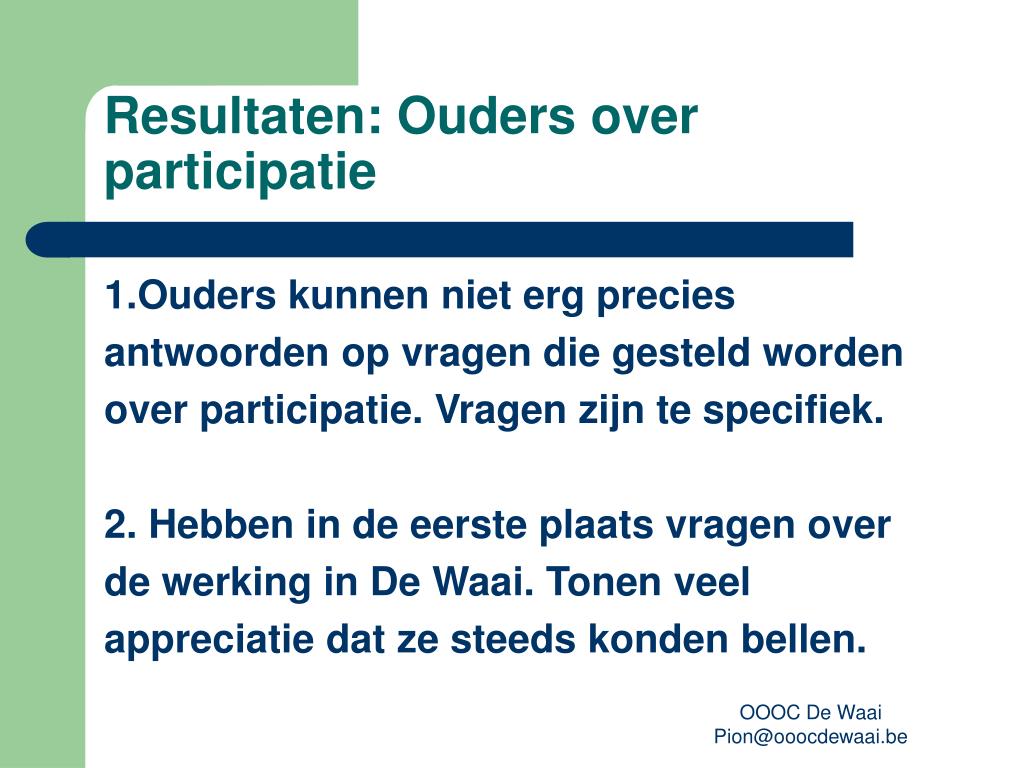 Resultaten: Ouders over participatie

1.Ouders kunnen niet erg precies antwoorden op vragen die gesteld worden over participatie. Vragen zijn te specifiek.

2. Hebben in de eerste plaats vragen over de werking in De Waai. Tonen veel appreciatie dat ze steeds konden bellen.

OOOC De Waai
Pion@ooocdewaai.be